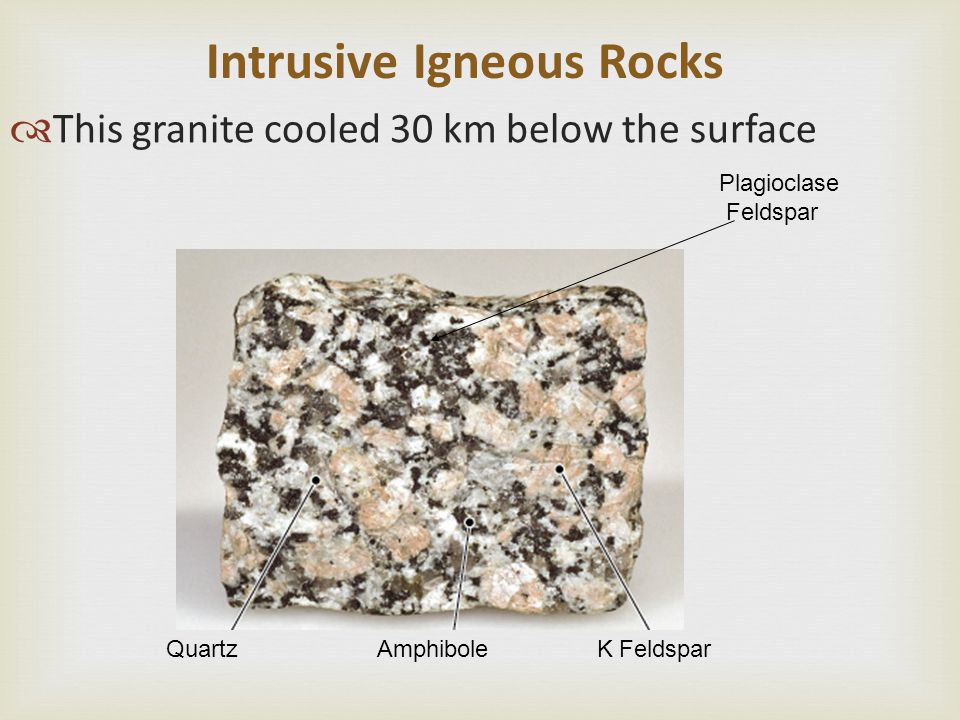 Intrusive Igneous Rocks

This granite cooled 30 km below the surface

Plagioclase Feldspar

Quartz

Amphibole

K Feldspar